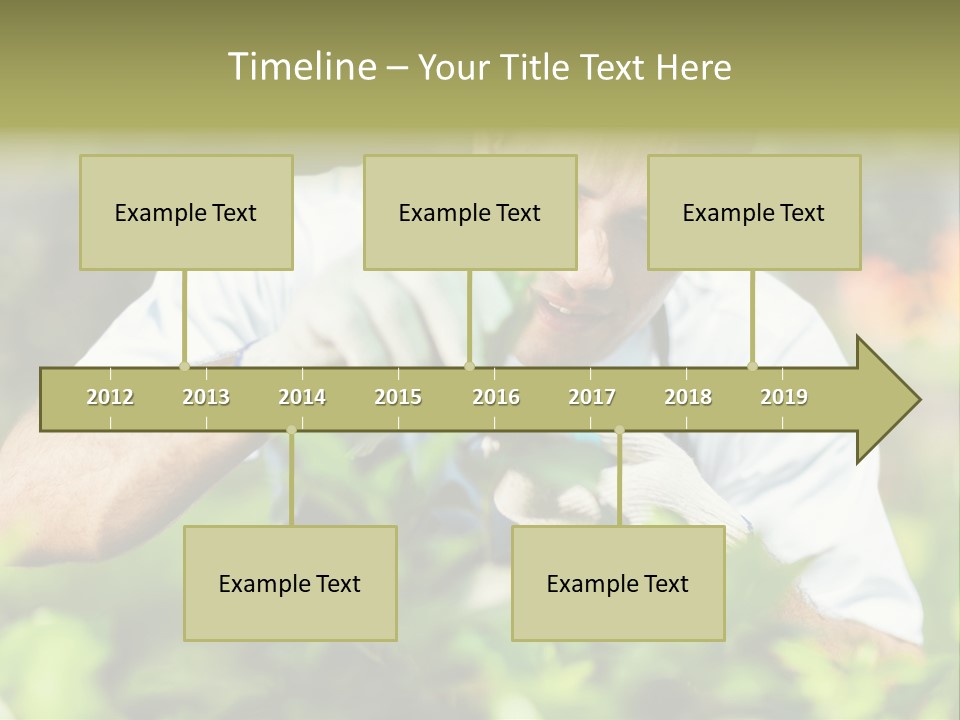 Timeline – Your Title Text Here

Example Text

Example Text

Example Text

2012 2013 2014 2015 2016 2017 2018 2019

Example Text

Example Text